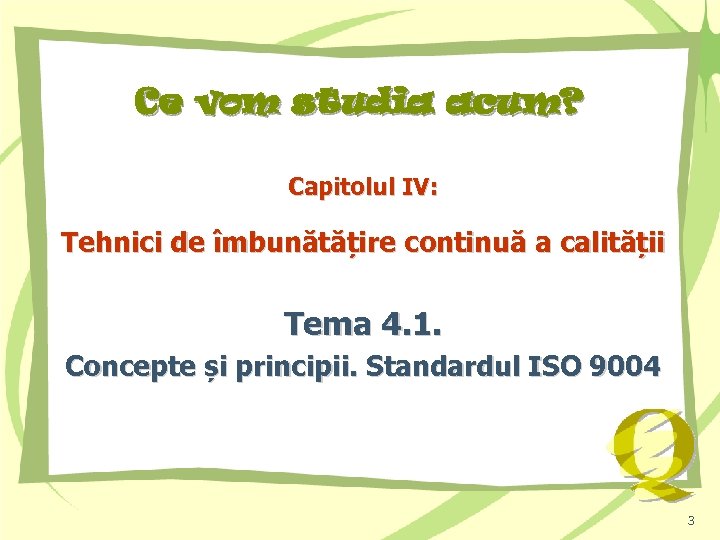 Ce vom studia acum?

Capitolul IV:

Tehnici de îmbunătățire continuă a calității

Tema 4.1.

Concepte și principii. Standardul ISO 9004

Q

3